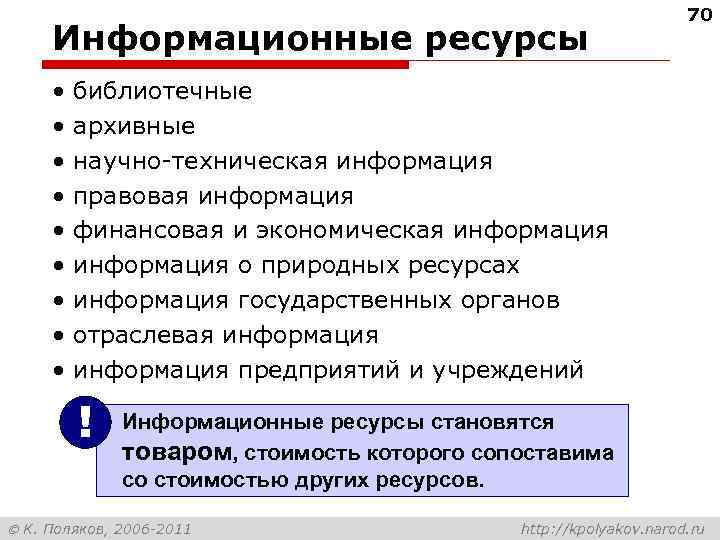 70

Информационные ресурсы

• библиотечные
• архивные
• научно-техническая информация
• правовая информация
• финансовая и экономическая информация
• информация о природных ресурсах
• информация государственных органов
• отраслевая информация
• информация предприятий и учреждений

!

Информационные ресурсы становятся товаром, стоимость которого сопоставима со стоимостью других ресурсов.

© К. Поляков, 2006-2011

http://kpolyakov.narod.ru